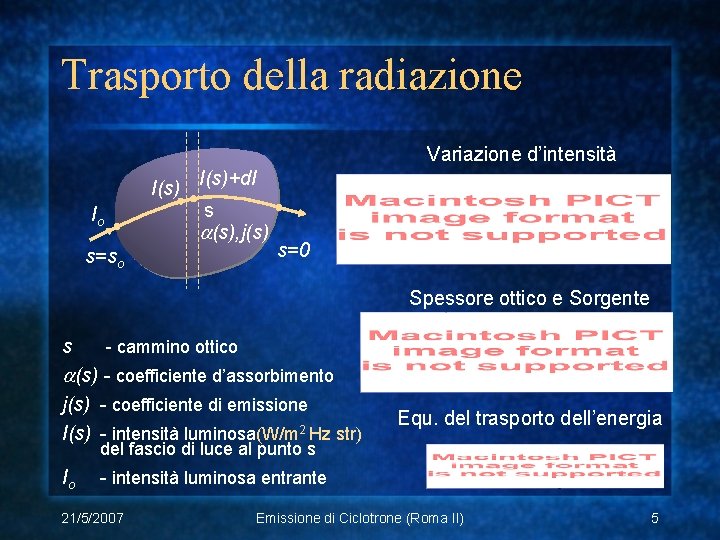 Trasporto della radiazione

$I_o$

$I(s)$

$I(s)+dI$

s

$\alpha(s), j(s)$

$s=s_o$

$s=0$

Variazione d'intensità

Macintosh PICT image format is not supported

Spessore ottico e Sorgente

Macintosh PICT image format is not supported

Equ. del trasporto dell'energia

Macintosh PICT image format is not supported

$s$ - cammino ottico

$\alpha(s)$ - coefficiente d'assorbimento

$j(s)$ - coefficiente di emissione

$I(s)$ - intensità luminosa(W/m$^2$ Hz str) del fascio di luce al punto s

$I_o$ - intensità luminosa entrante

21/5/2007

Emissione di Ciclotrone (Roma II)

5